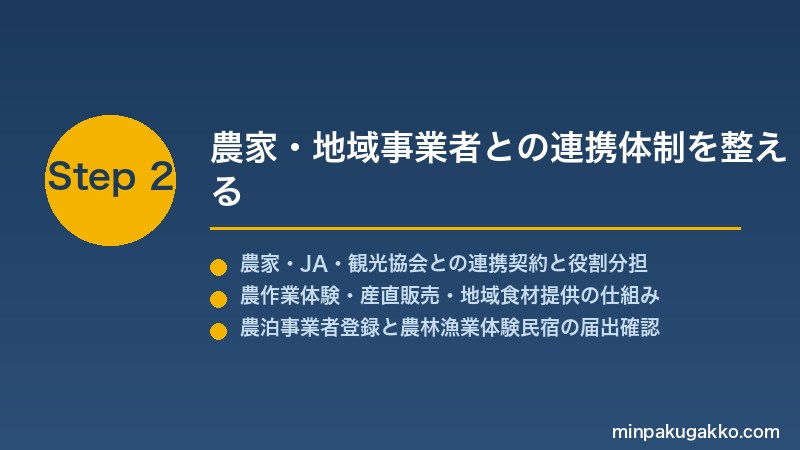 Step 2

農家・地域事業者との連携体制を整える

農家・JA・観光協会との連携契約と役割分担
農作業体験・産直販売・地域食材提供の仕組み
農泊事業者登録と農林漁業体験民宿の届出確認

minpakugakko.com